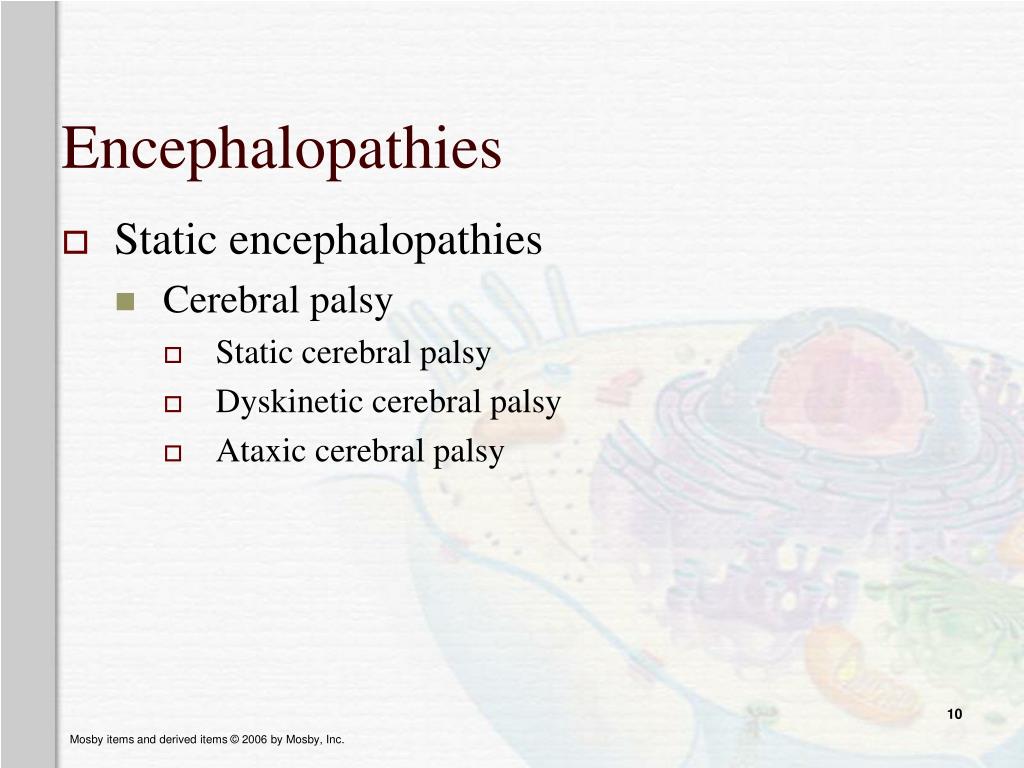 Encephalopathies

Static encephalopathies

Cerebral palsy

Static cerebral palsy

Dyskinetic cerebral palsy

Ataxic cerebral palsy

10

Mosby items and derived items © 2006 by Mosby, Inc.